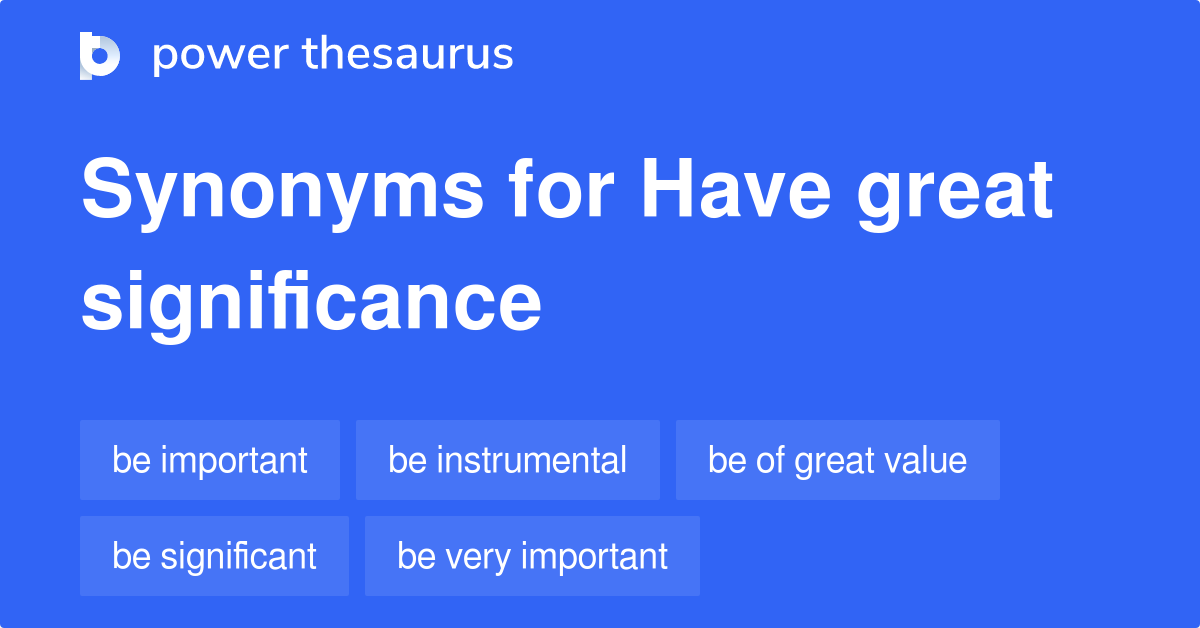 power thesaurus

Synonyms for Have great significance

be important
be instrumental
be of great value
be significant
be very important